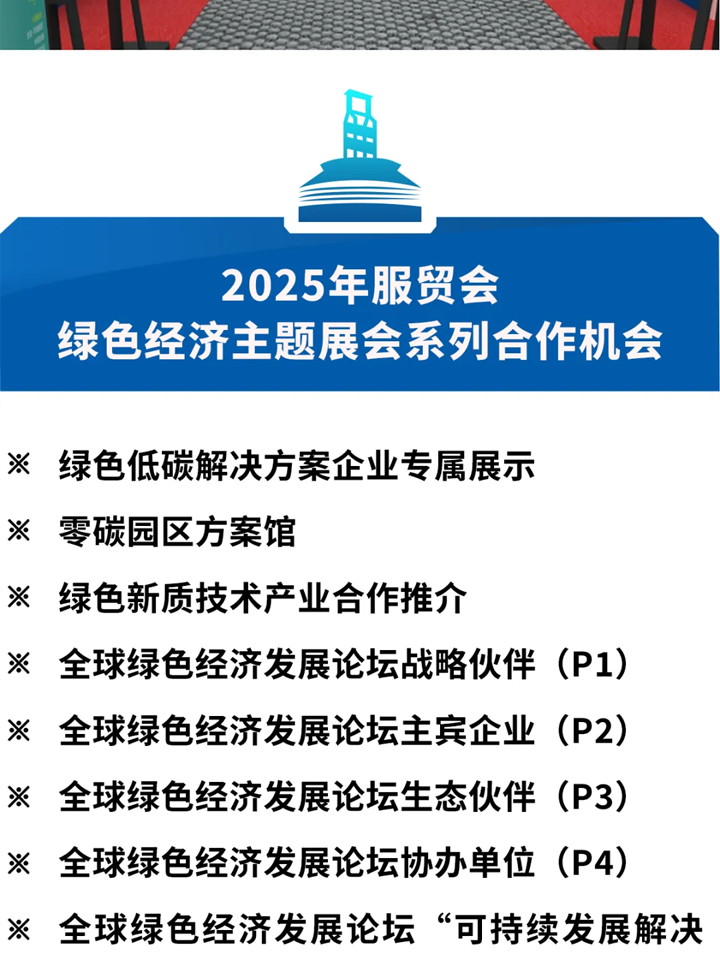 2025年服贸会
绿色经济主题展会系列合作机会

※ 绿色低碳解决方案企业专属展示

※ 零碳园区方案馆

※ 绿色新质技术产业合作推介

※ 全球绿色经济发展论坛战略伙伴（P1）

※ 全球绿色经济发展论坛主宾企业（P2）

※ 全球绿色经济发展论坛生态伙伴（P3）

※ 全球绿色经济发展论坛协办单位（P4）

※ 全球绿色经济发展论坛“可持续发展解决